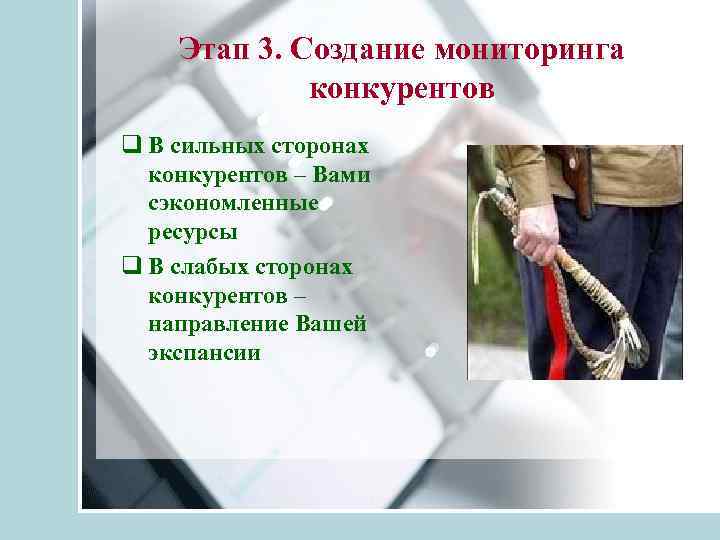 Этап 3. Создание мониторинга конкурентов

❑ В сильных сторонах конкурентов – Вами сэкономленные ресурсы

❑ В слабых сторонах конкурентов – направление Вашей экспансии